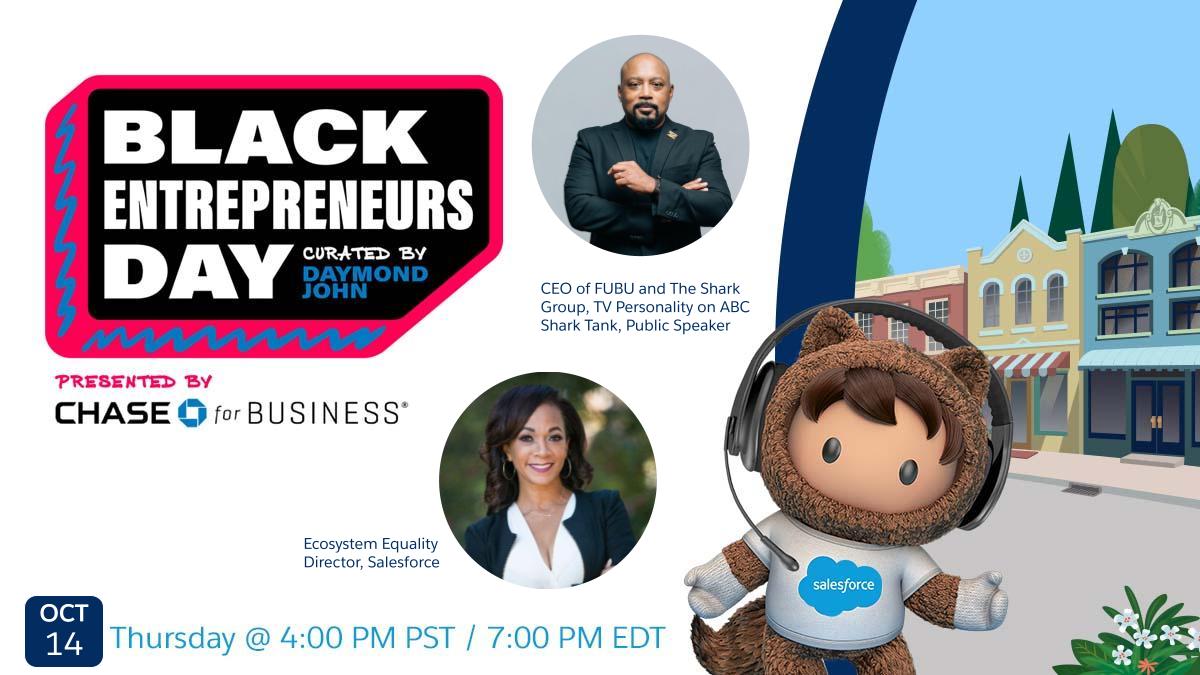 BLACK ENTREPRENEURS DAY CURATED BY DAYMOND JOHN

PRESENTED BY

CHASE for BUSINESS®

CEO of FUBU and The Shark Group, TV Personality on ABC Shark Tank, Public Speaker

Ecosystem Equality Director, Salesforce

salesforce

OCT 14

Thursday @ 4:00 PM PST / 7:00 PM EDT